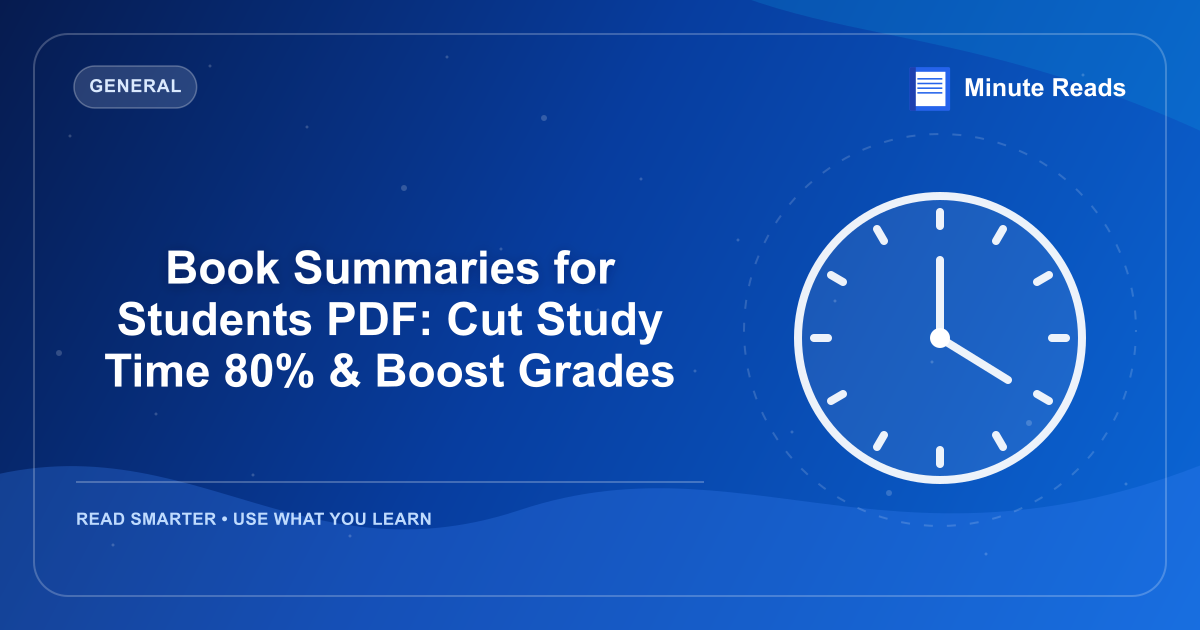 GENERAL

Minute Reads

Book Summaries for Students PDF: Cut Study Time 80% & Boost Grades

READ SMARTER • USE WHAT YOU LEARN